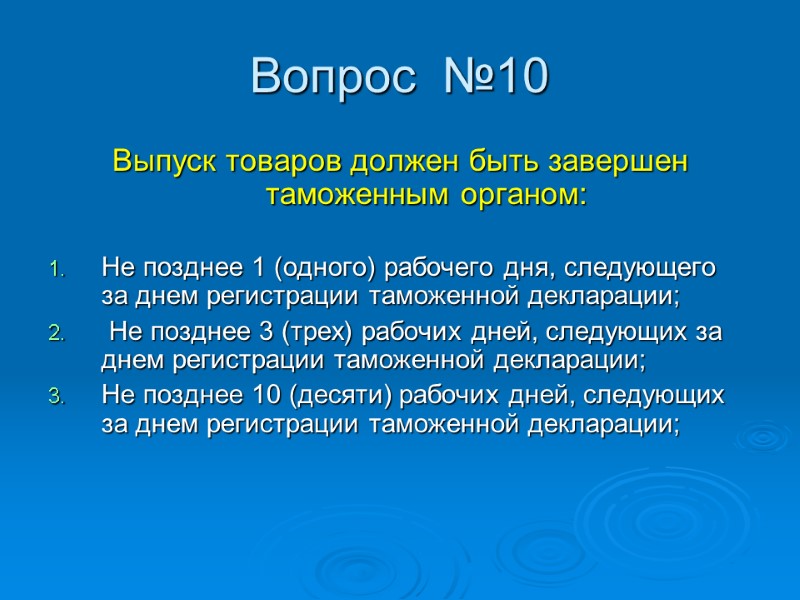 Вопрос №10

Выпуск товаров должен быть завершен таможенным органом:

1. Не позднее 1 (одного) рабочего дня, следующего за днем регистрации таможенной декларации;
2. Не позднее 3 (трех) рабочих дней, следующих за днем регистрации таможенной декларации;
3. Не позднее 10 (десяти) рабочих дней, следующих за днем регистрации таможенной декларации;